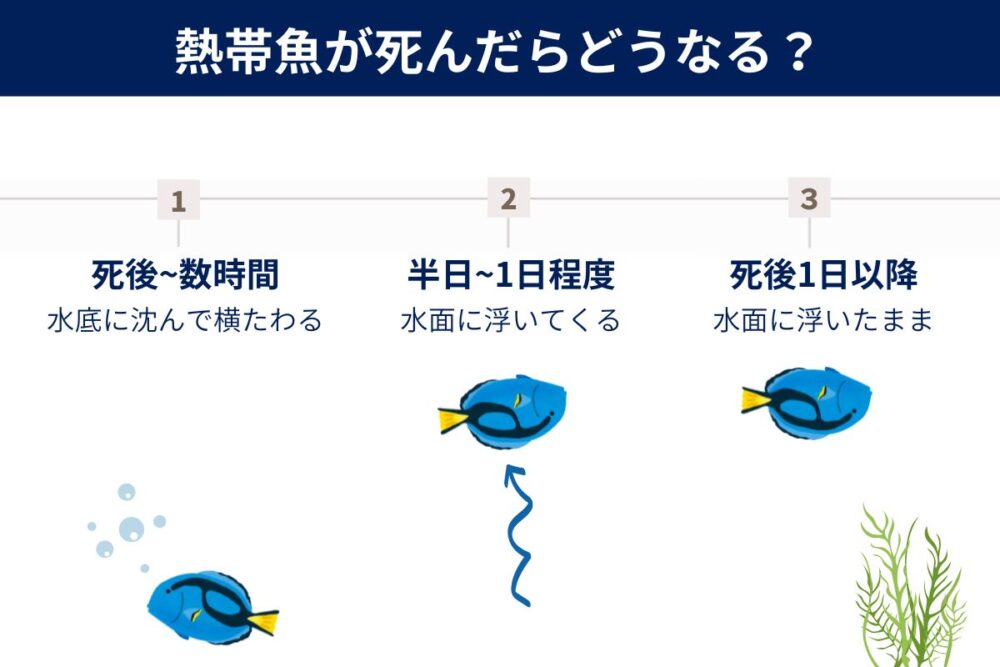 熱帯魚が死んだらどうなる？

1
死後~数時間
水底に沈んで横たわる

2
半日~1日程度
水面に浮いてくる

3
死後1日以降
水面に浮いたまま